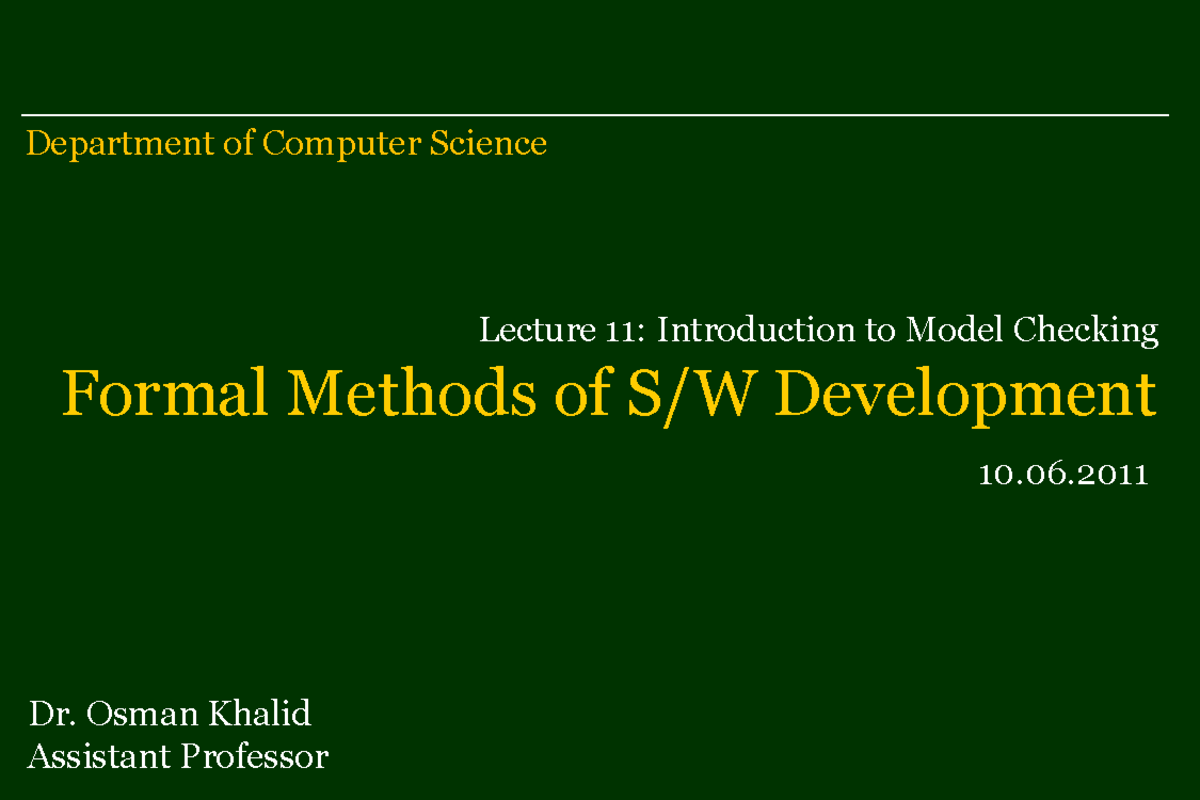 Department of Computer Science

Lecture 11: Introduction to Model Checking

Formal Methods of S/W Development

10.06.2011

Dr. Osman Khalid
Assistant Professor